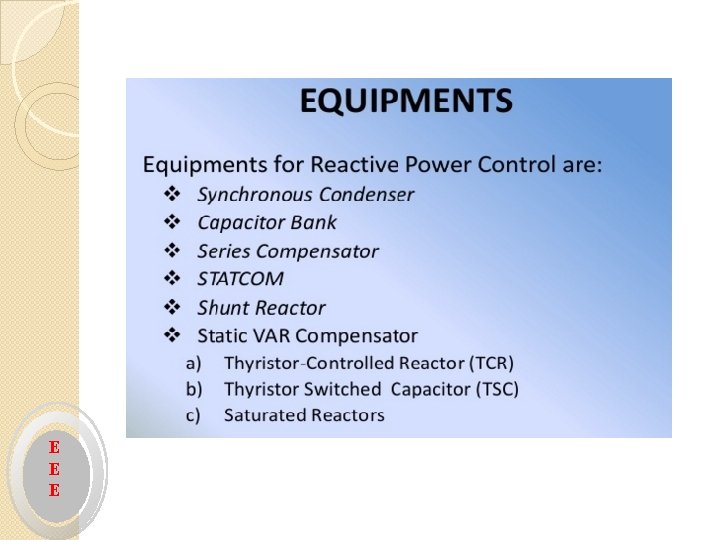 EQUIPMENTS

Equipments for Reactive Power Control are:

❖ Synchronous Condenser
❖ Capacitor Bank
❖ Series Compensator
❖ STATCOM
❖ Shunt Reactor
❖ Static VAR Compensator

a) Thyristor-Controlled Reactor (TCR)
b) Thyristor Switched Capacitor (TSC)
c) Saturated Reactors

E
E
E